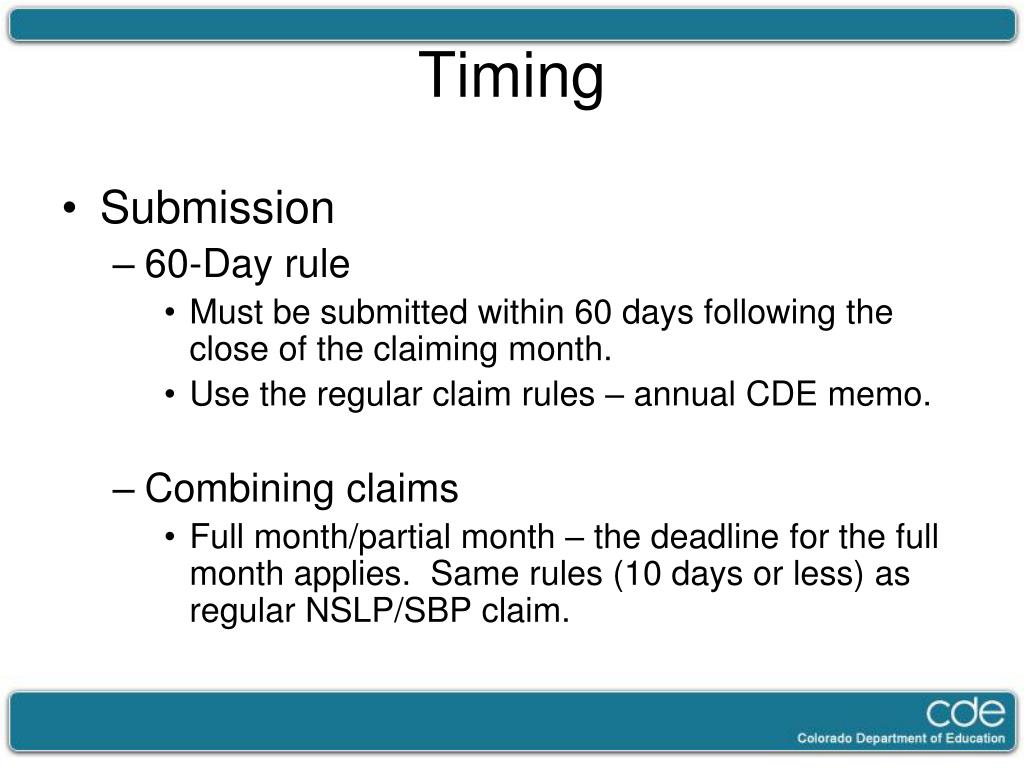 Timing

• Submission
– 60-Day rule
• Must be submitted within 60 days following the close of the claiming month.
• Use the regular claim rules – annual CDE memo.

– Combining claims
• Full month/partial month – the deadline for the full month applies.  Same rules (10 days or less) as regular NSLP/SBP claim.

cde
Colorado Department of Education